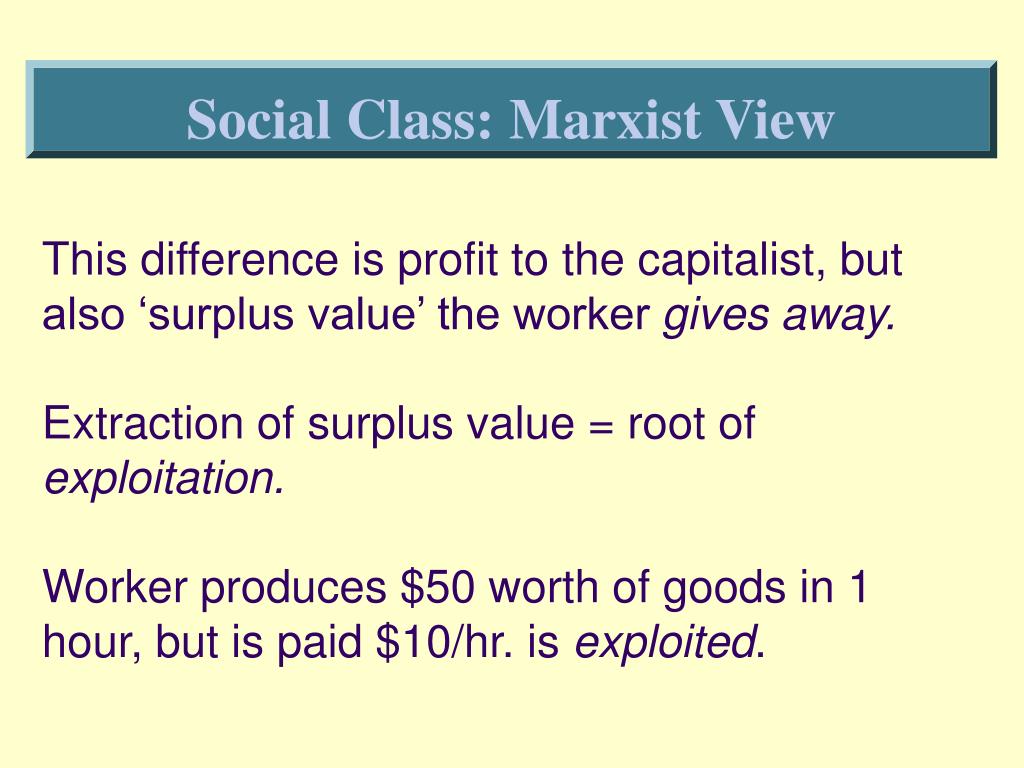 Social Class: Marxist View

This difference is profit to the capitalist, but also ‘surplus value’ the worker gives away.

Extraction of surplus value = root of exploitation.

Worker produces \$50 worth of goods in 1 hour, but is paid \$10/hr. is exploited.